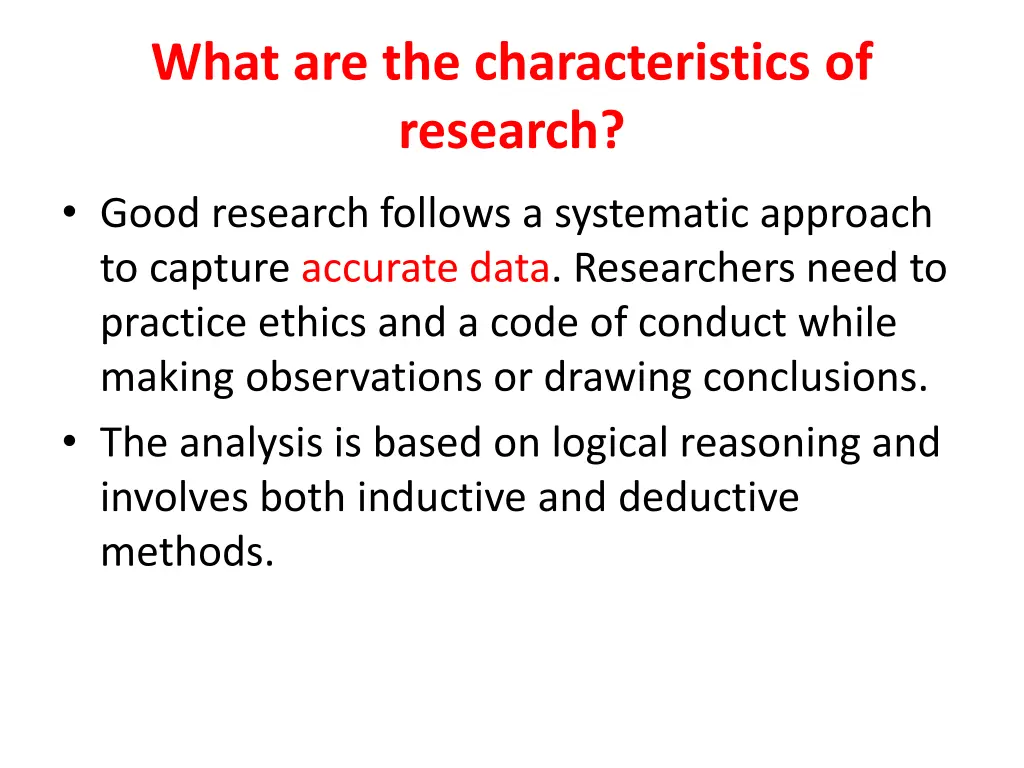 What are the characteristics of research?

• Good research follows a systematic approach to capture accurate data. Researchers need to practice ethics and a code of conduct while making observations or drawing conclusions.
• The analysis is based on logical reasoning and involves both inductive and deductive methods.